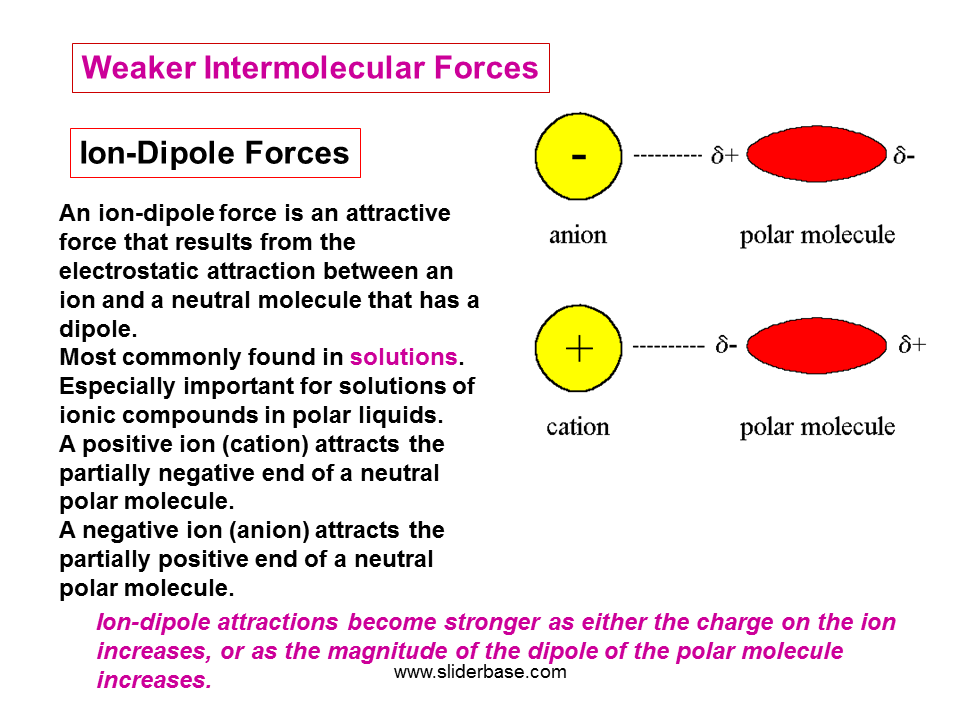 Weaker Intermolecular Forces

Ion-Dipole Forces

An ion-dipole force is an attractive force that results from the electrostatic attraction between an ion and a neutral molecule that has a dipole.
Most commonly found in solutions.
Especially important for solutions of ionic compounds in polar liquids.
A positive ion (cation) attracts the partially negative end of a neutral polar molecule.
A negative ion (anion) attracts the partially positive end of a neutral polar molecule.

- ---------- $\delta+$ $\delta-$

anion polar molecule

+ ---------- $\delta-$ $\delta+$

cation polar molecule

Ion-dipole attractions become stronger as either the charge on the ion increases, or as the magnitude of the dipole of the polar molecule increases.

www.sliderbase.com